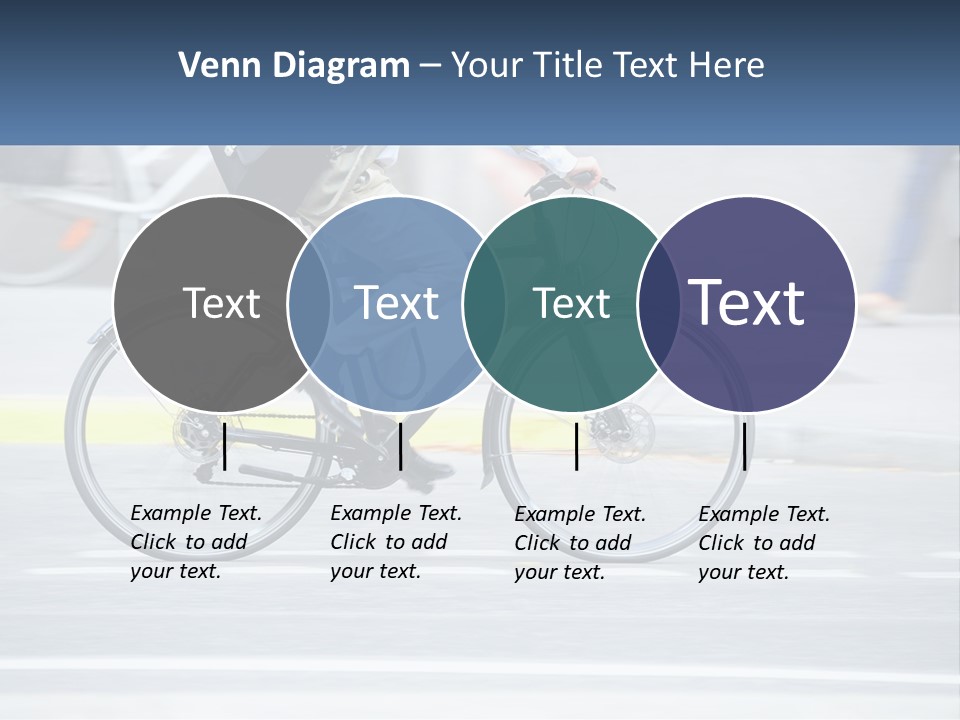 Venn Diagram – Your Title Text Here

Text

Text

Text

Text

Example Text. Click to add your text.

Example Text. Click to add your text.

Example Text. Click to add your text.

Example Text. Click to add your text.